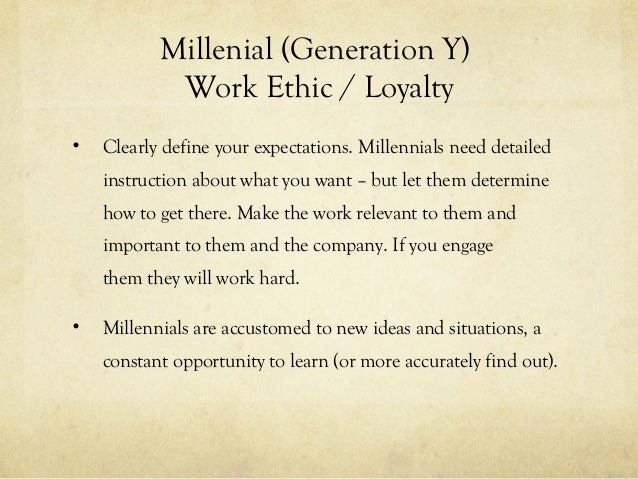 Millenial (Generation Y)
Work Ethic / Loyalty

• Clearly define your expectations. Millennials need detailed instruction about what you want – but let them determine how to get there. Make the work relevant to them and important to them and the company. If you engage them they will work hard.

• Millennials are accustomed to new ideas and situations, a constant opportunity to learn (or more accurately find out).